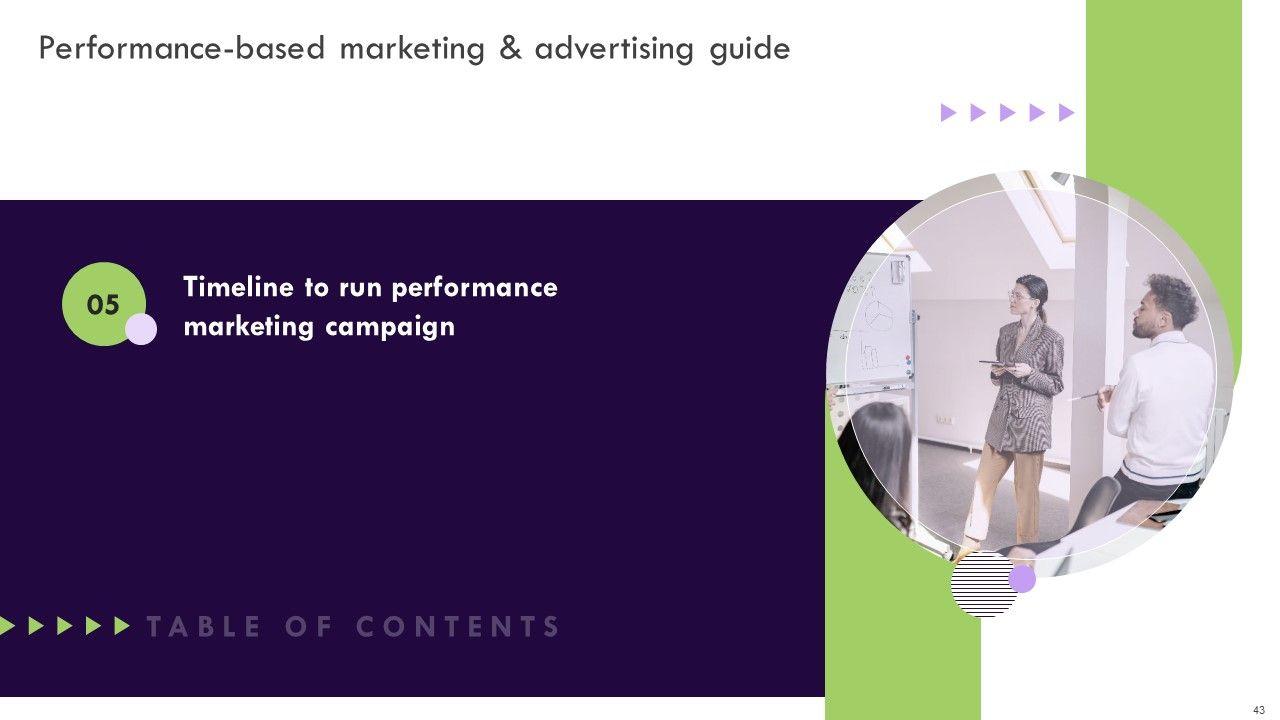 Performance-based marketing & advertising guide

05

Timeline to run performance marketing campaign

TABLE OF CONTENTS

43